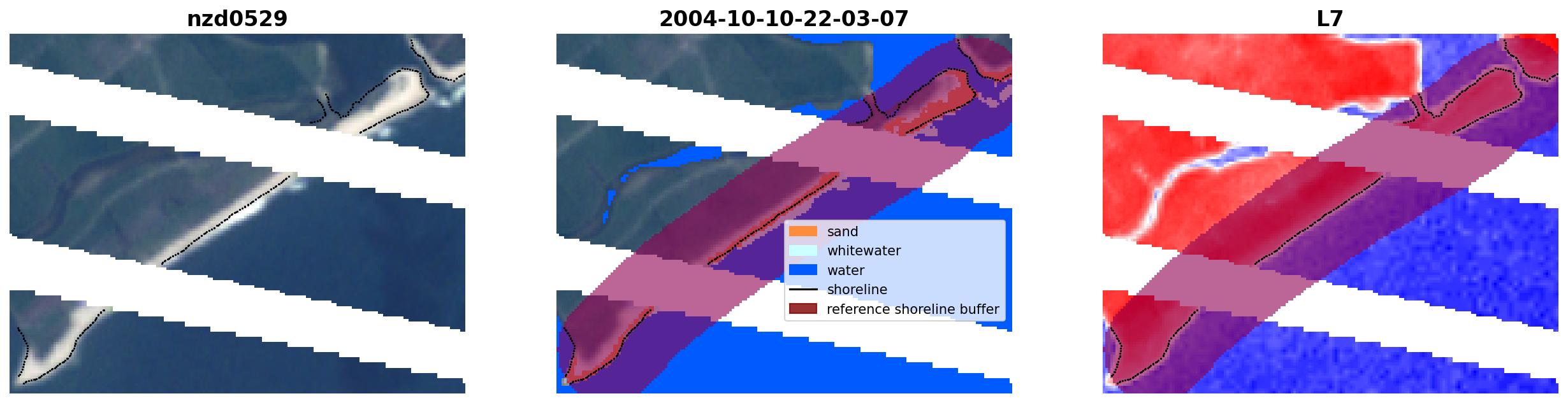 nzd0529

2004-10-10-22-03-07

sand
whitewater
water
shoreline
reference shoreline buffer

L7